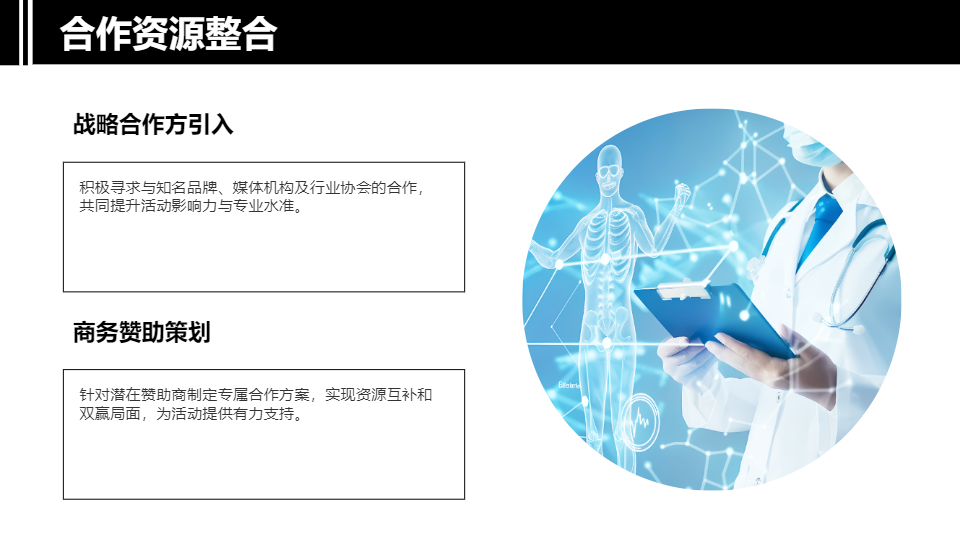 合作资源整合

战略合作方引入

积极寻求与知名品牌、媒体机构及行业协会的合作，共同提升活动影响力与专业水准。

商务赞助策划

针对潜在赞助商制定专属合作方案，实现资源互补和双赢局面，为活动提供有力支持。